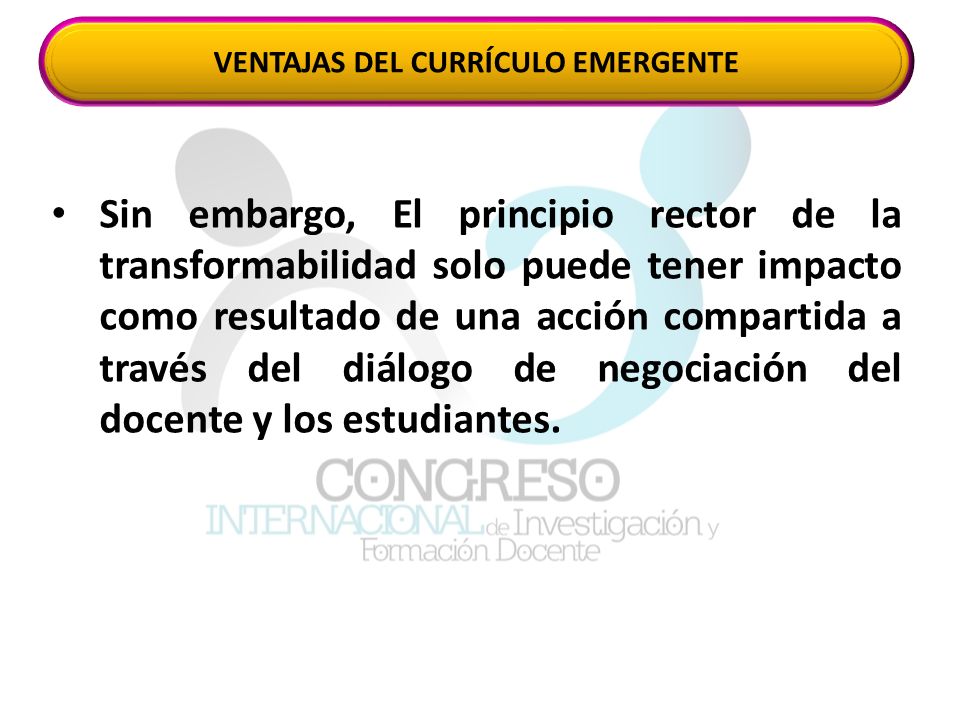 VENTAJAS DEL CURRÍCULO EMERGENTE

• Sin embargo, El principio rector de la transformabilidad solo puede tener impacto como resultado de una acción compartida a través del diálogo de negociación del docente y los estudiantes.

CONGRESO
INTERNACIONAL de Investigación y
Formación Docente